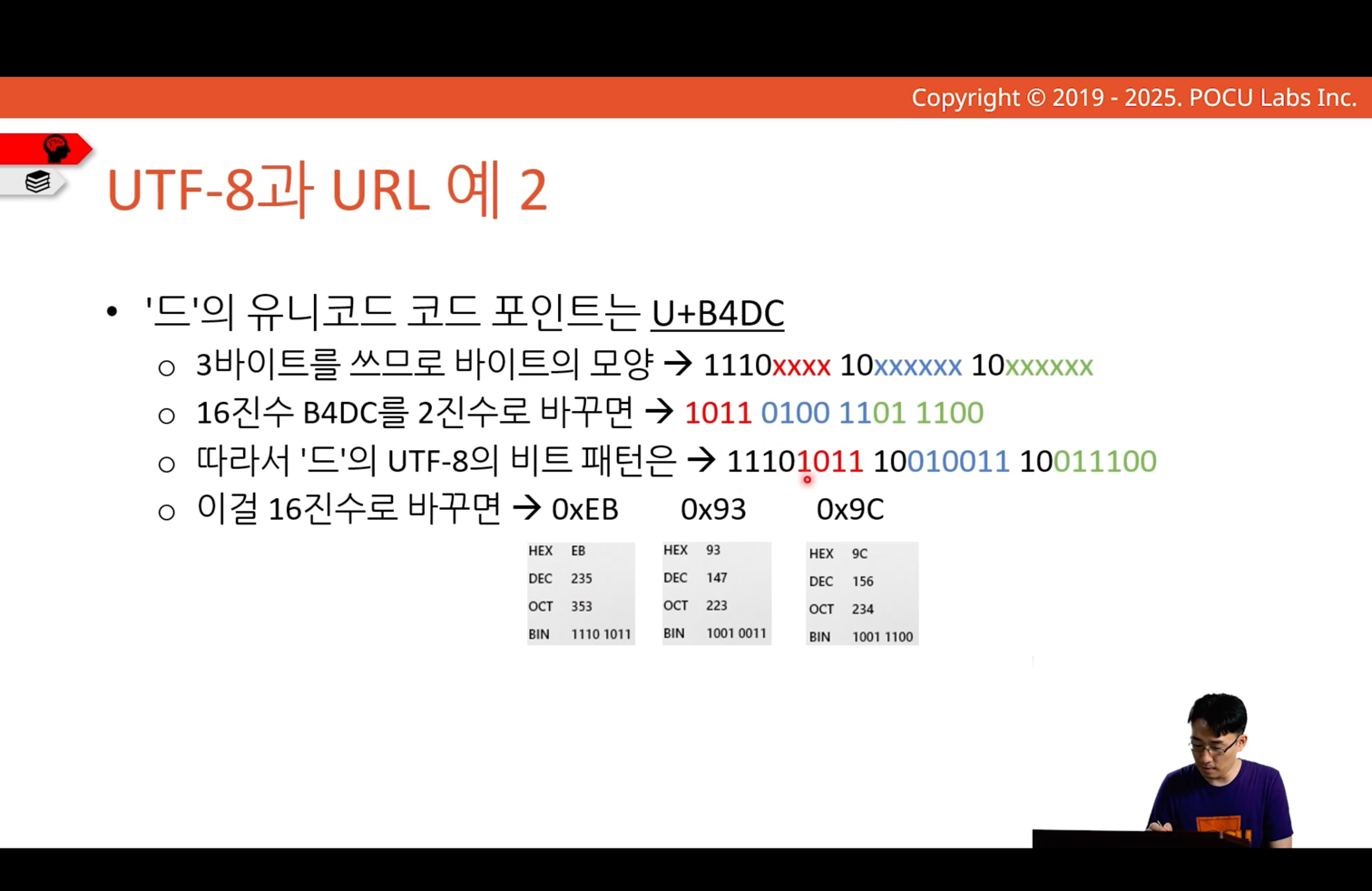 Copyright © 2019 - 2025. POCU Labs Inc.

UTF-8과 URL 예 2

• '드'의 유니코드 코드 포인트는 U+B4DC
  ○ 3바이트를 쓰므로 바이트의 모양 → 1110xxxx 10xxxxxx 10xxxxxx
  ○ 16진수 B4DC를 2진수로 바꾸면 → 1011 0100 1101 1100
  ○ 따라서 '드'의 UTF-8의 비트 패턴은 → 11101011 10010011 10011100
  ○ 이걸 16진수로 바꾸면 → 0xEB 0x93 0x9C

| HEX | EB |
|---|---|
| DEC | 235 |
| OCT | 353 |
| BIN | 1110 1011 |

| HEX | 93 |
|---|---|
| DEC | 147 |
| OCT | 223 |
| BIN | 1001 0011 |

| HEX | 9C |
|---|---|
| DEC | 156 |
| OCT | 234 |
| BIN | 1001 1100 |